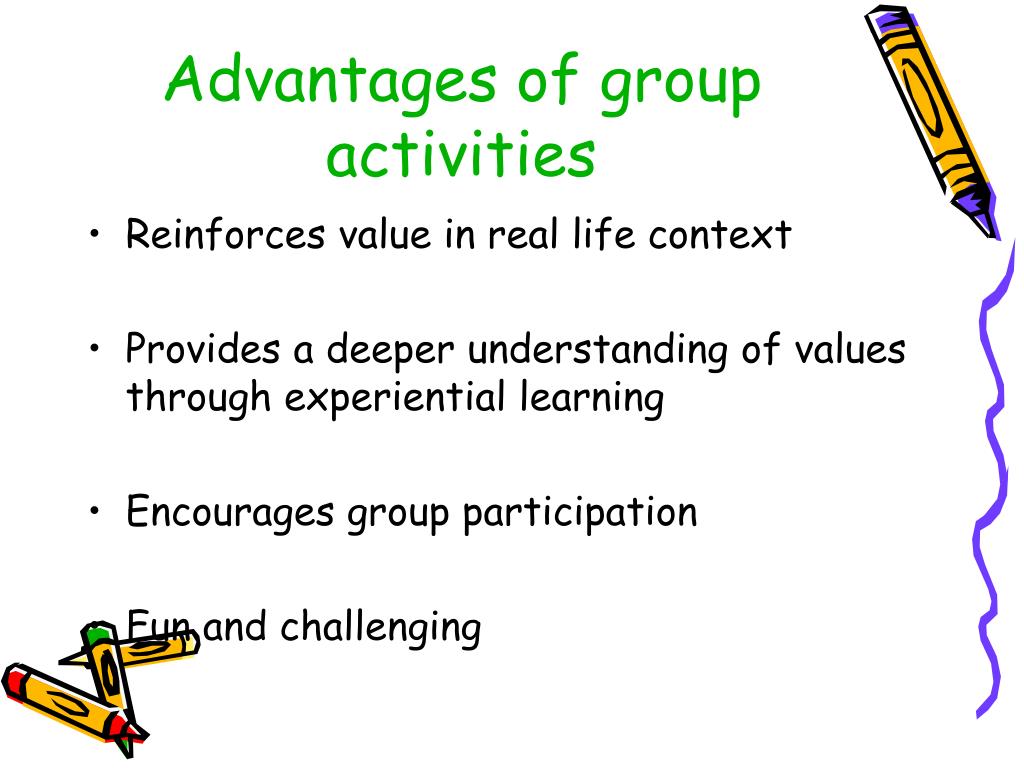 Advantages of group activities

• Reinforces value in real life context

• Provides a deeper understanding of values through experiential learning

• Encourages group participation

• Fun and challenging